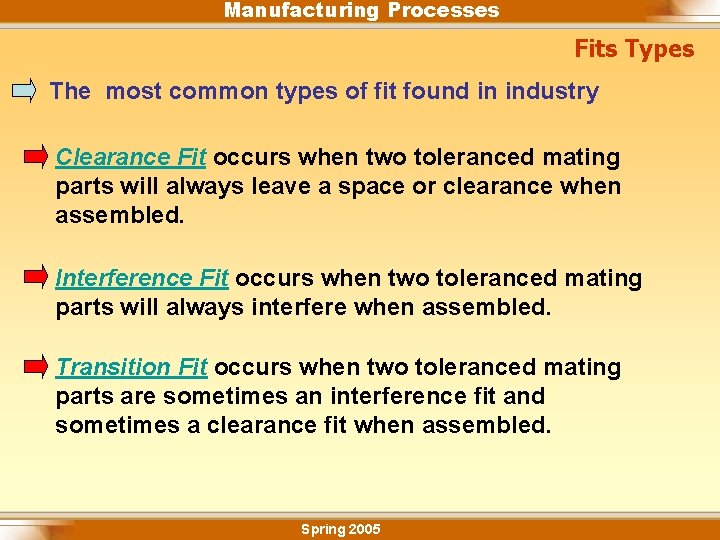 Manufacturing Processes

Fits Types

The most common types of fit found in industry

Clearance Fit occurs when two toleranced mating parts will always leave a space or clearance when assembled.

Interference Fit occurs when two toleranced mating parts will always interfere when assembled.

Transition Fit occurs when two toleranced mating parts are sometimes an interference fit and sometimes a clearance fit when assembled.

Spring 2005